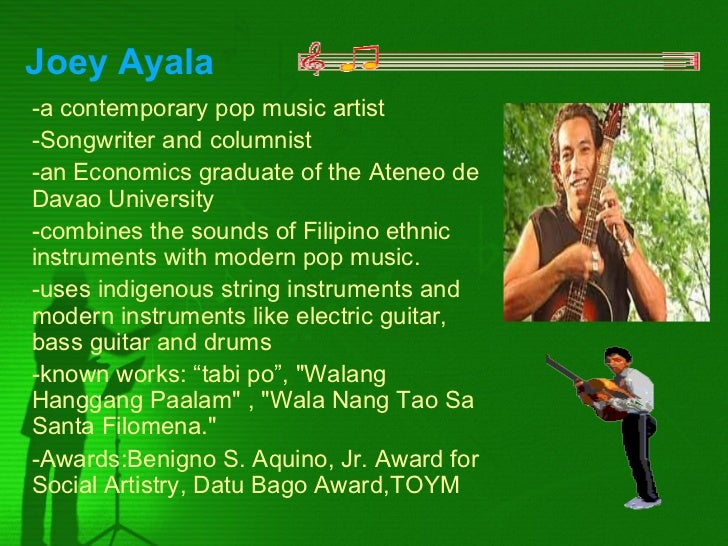 Joey Ayala

-a contemporary pop music artist

-Songwriter and columnist

-an Economics graduate of the Ateneo de Davao University

-combines the sounds of Filipino ethnic instruments with modern pop music.

-uses indigenous string instruments and modern instruments like electric guitar, bass guitar and drums

-known works: “tabi po”, "Walang Hanggang Paalam" , "Wala Nang Tao Sa Santa Filomena."

-Awards:Benigno S. Aquino, Jr. Award for Social Artistry, Datu Bago Award,TOYM